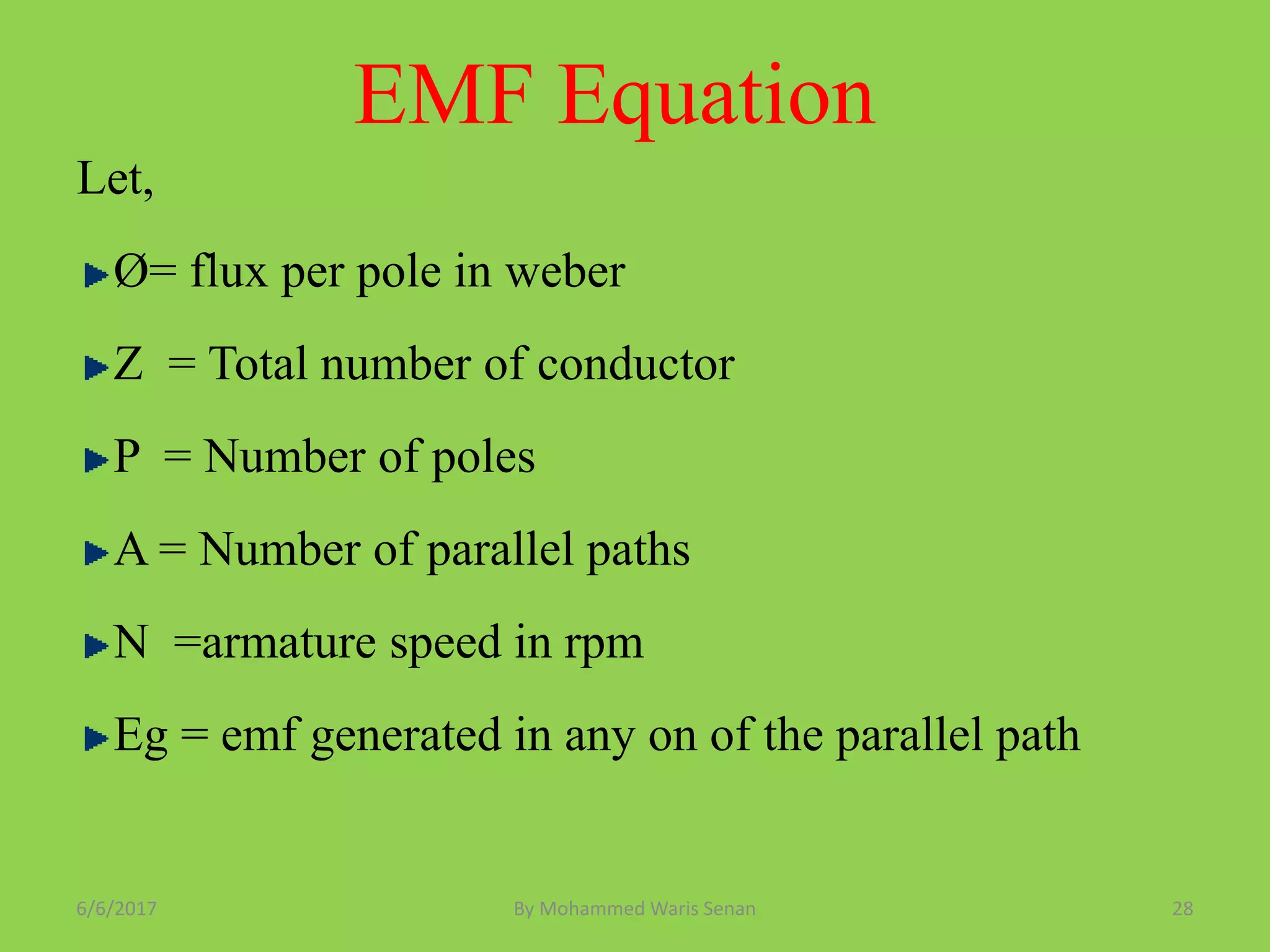 EMF Equation

Let,

Ø= flux per pole in weber

Z = Total number of conductor

P = Number of poles

A = Number of parallel paths

N =armature speed in rpm

Eg = emf generated in any on of the parallel path

6/6/2017 By Mohammed Waris Senan 28